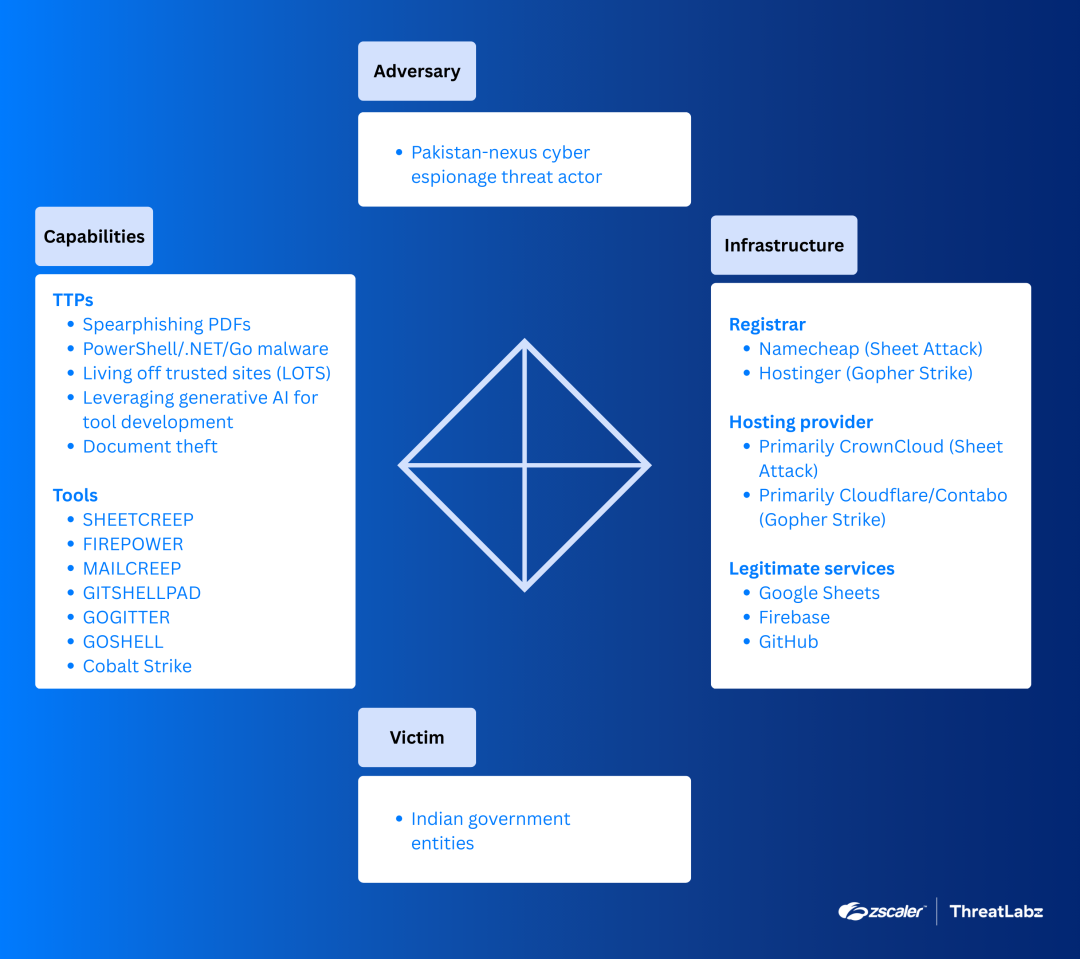 Adversary

- Pakistan-nexus cyber espionage threat actor

Capabilities

TTPs
- Spearphishing PDFs
- PowerShell/.NET/Go malware
- Living off trusted sites (LOTS)
- Leveraging generative AI for tool development
- Document theft

Tools
- SHEETCREEP
- FIREPOWER
- MAILCREEP
- GITSHELLPAD
- GOGITTER
- GOSHELL
- Cobalt Strike

Infrastructure

Registrar
- Namecheap (Sheet Attack)
- Hostinger (Gopher Strike)

Hosting provider
- Primarily CrownCloud (Sheet Attack)
- Primarily Cloudflare/Contabo (Gopher Strike)

Legitimate services
- Google Sheets
- Firebase
- GitHub

Victim

- Indian government entities

zscaler | ThreatLabz